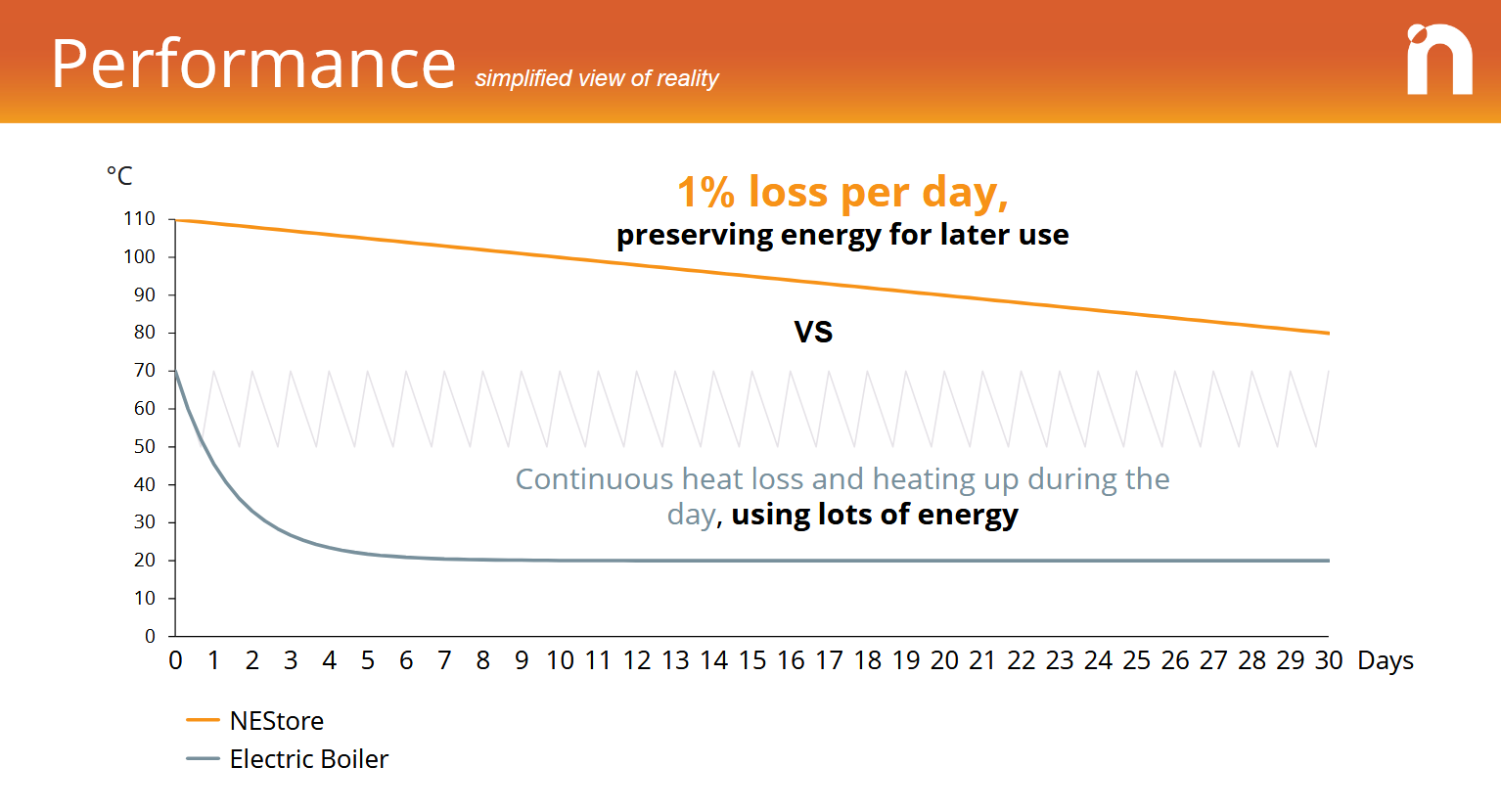 Performance simplified view of reality

°C

1% loss per day,
preserving energy for later use

VS

Continuous heat loss and heating up during the day, using lots of energy

110
100
90
80
70
60
50
40
30
20
10
0

0 1 2 3 4 5 6 7 8 9 10 11 12 13 14 15 16 17 18 19 20 21 22 23 24 25 26 27 28 29 30 Days

NEStore
Electric Boiler